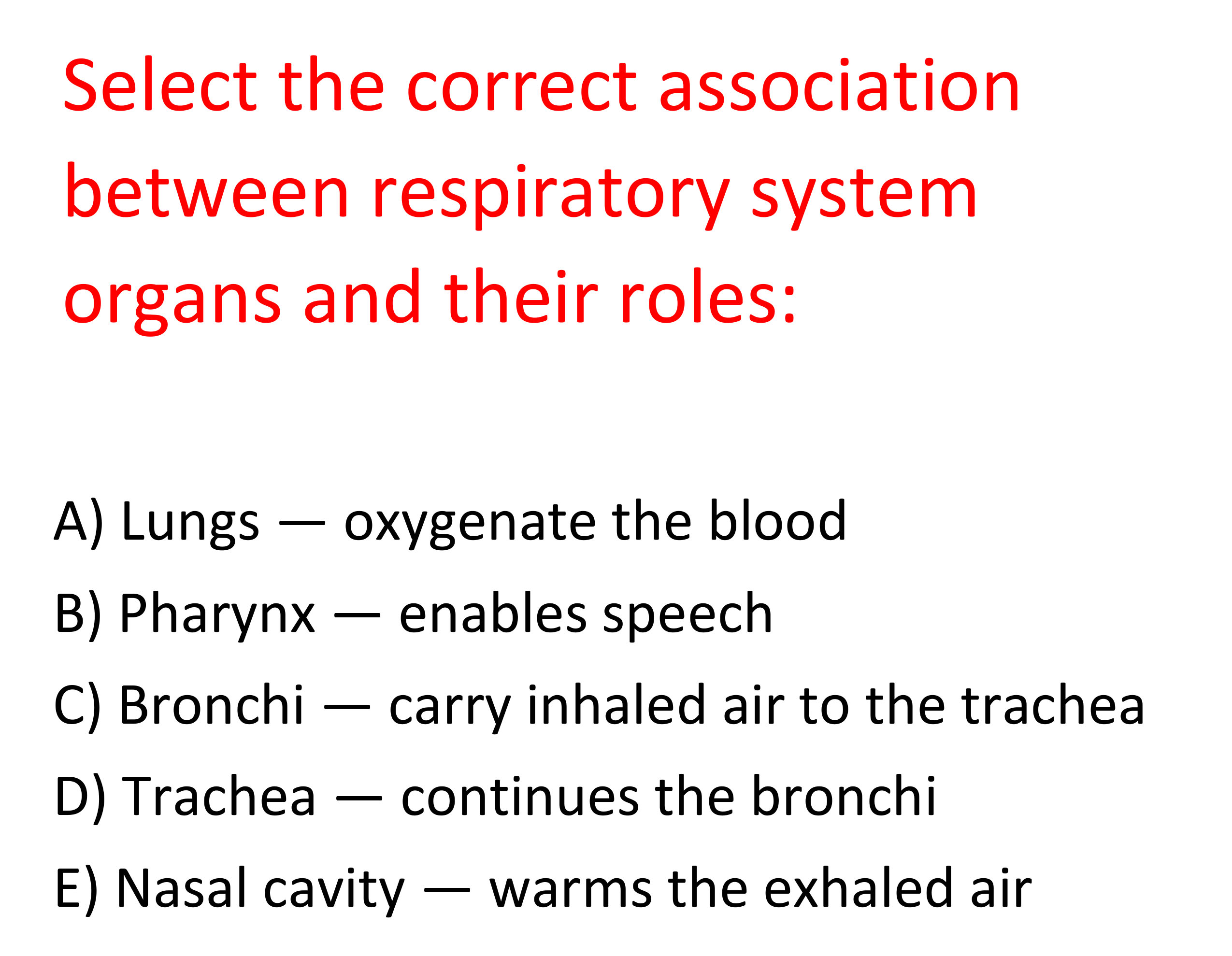 Select the correct association between respiratory system organs and their roles:

A) Lungs — oxygenate the blood
B) Pharynx — enables speech
C) Bronchi — carry inhaled air to the trachea
D) Trachea — continues the bronchi
E) Nasal cavity — warms the exhaled air